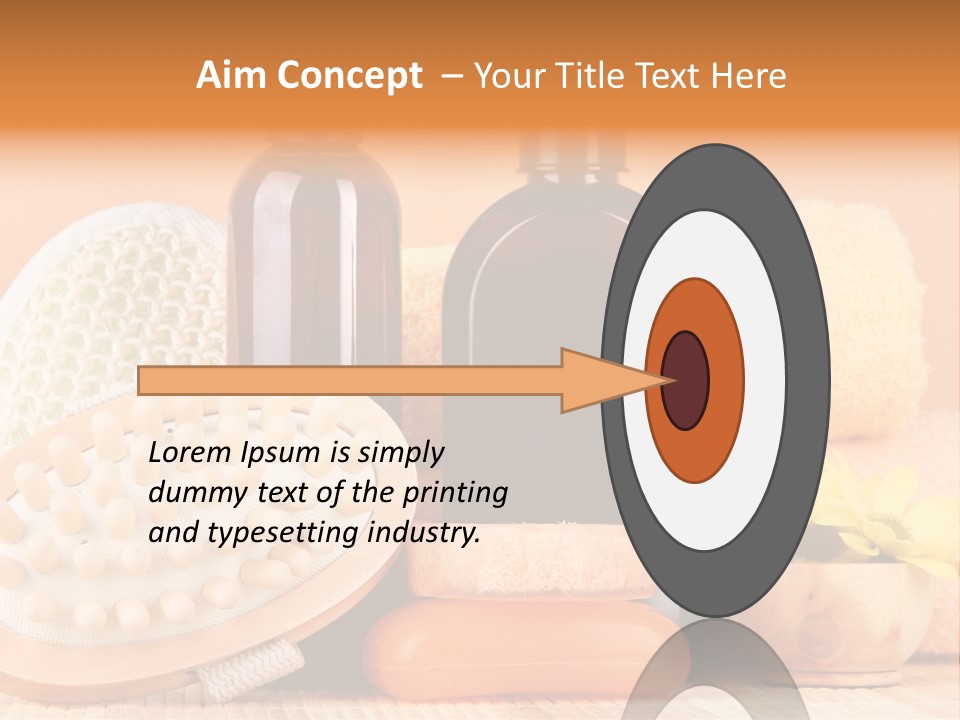 Aim Concept – Your Title Text Here

Lorem Ipsum is simply dummy text of the printing and typesetting industry.